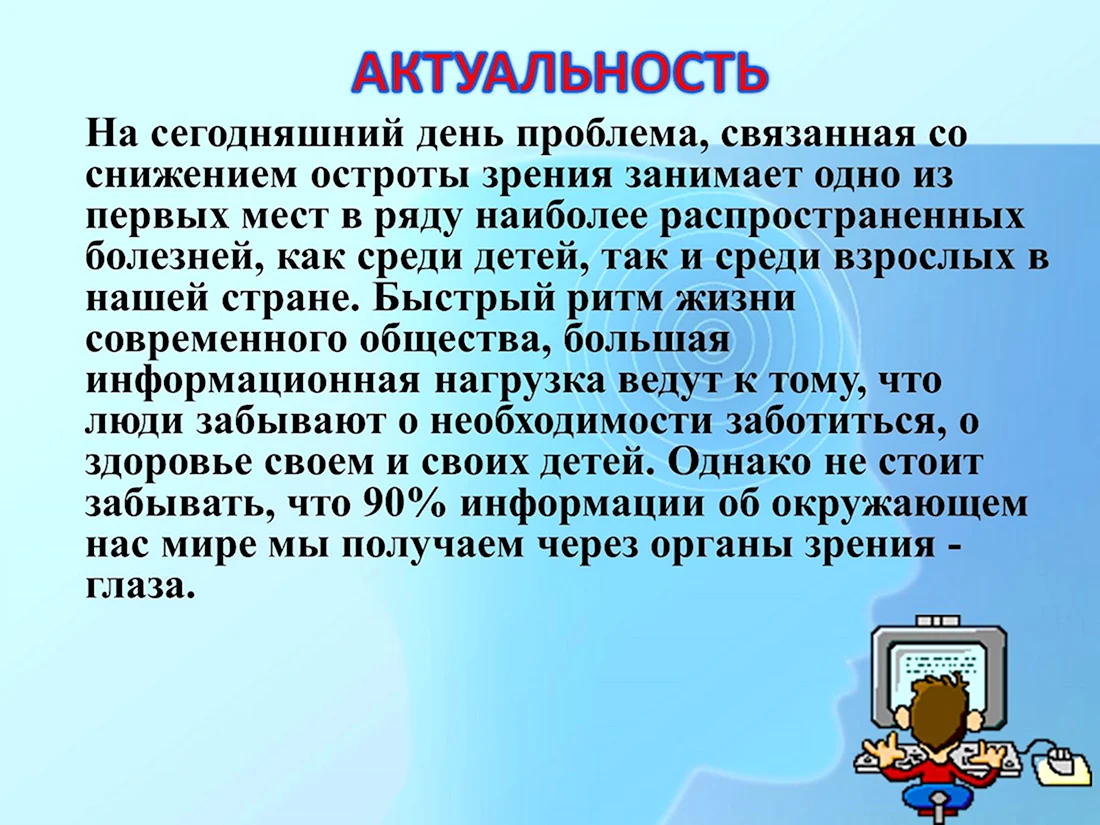 АКТУАЛЬНОСТЬ

На сегодняшний день проблема, связанная со снижением остроты зрения занимает одно из первых мест в ряду наиболее распространенных болезней, как среди детей, так и среди взрослых в нашей стране. Быстрый ритм жизни современного общества, большая информационная нагрузка ведут к тому, что люди забывают о необходимости заботиться, о здоровье своем и своих детей. Однако не стоит забывать, что 90% информации об окружающем нас мире мы получаем через органы зрения - глаза.